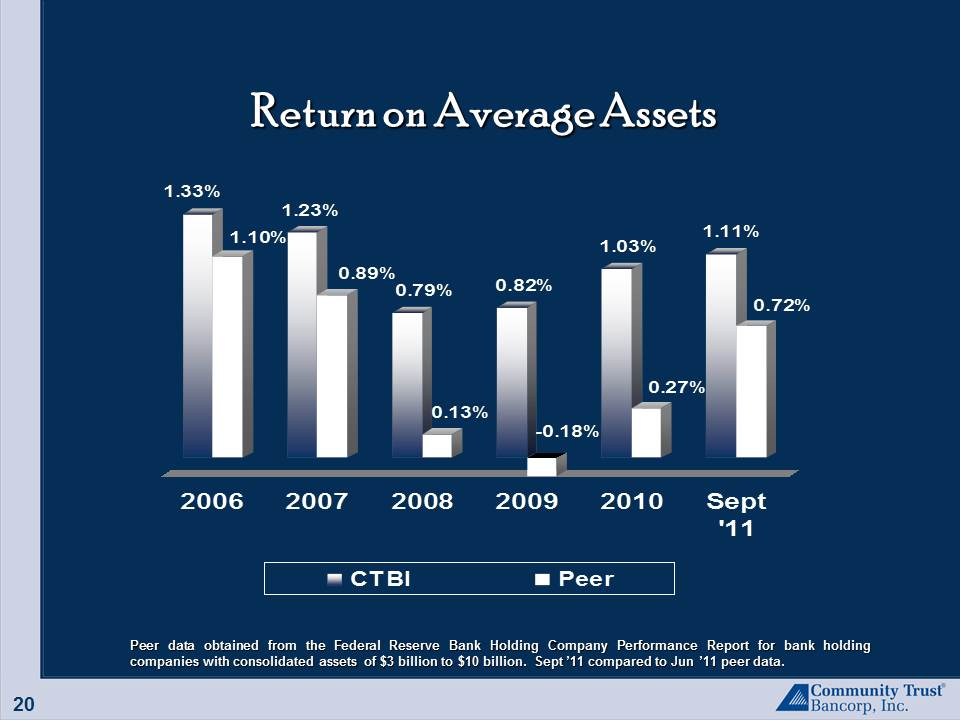 Return on Average Assets

1.33%
1.10%
1.23%
0.89%
0.79%
0.13%
0.82%
-0.18%
1.03%
0.27%
1.11%
0.72%

2006 2007 2008 2009 2010 Sept '11

CTBI Peer

Peer data obtained from the Federal Reserve Bank Holding Company Performance Report for bank holding companies with consolidated assets of \$3 billion to \$10 billion. Sept '11 compared to Jun '11 peer data.

20

Community Trust® Bancorp, Inc.